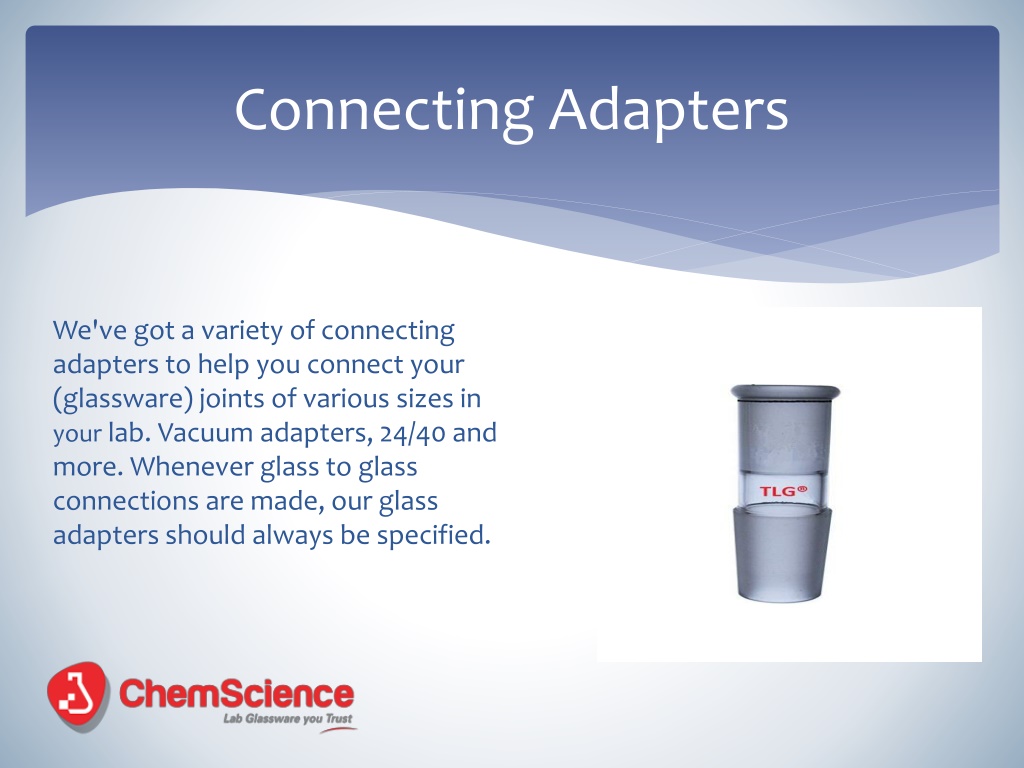 Connecting Adapters

We've got a variety of connecting adapters to help you connect your (glassware) joints of various sizes in your lab. Vacuum adapters, 24/40 and more. Whenever glass to glass connections are made, our glass adapters should always be specified.

TLG®

ChemScience
Lab Glassware you Trust